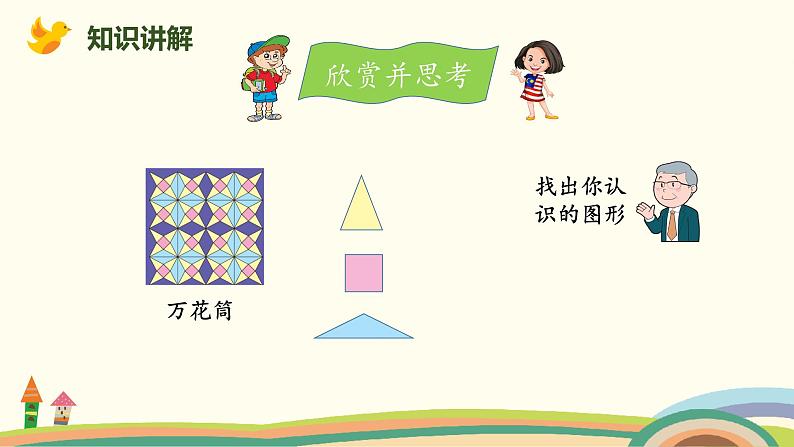 知识讲解

欣赏并思考

找出你认识的图形

万花筒